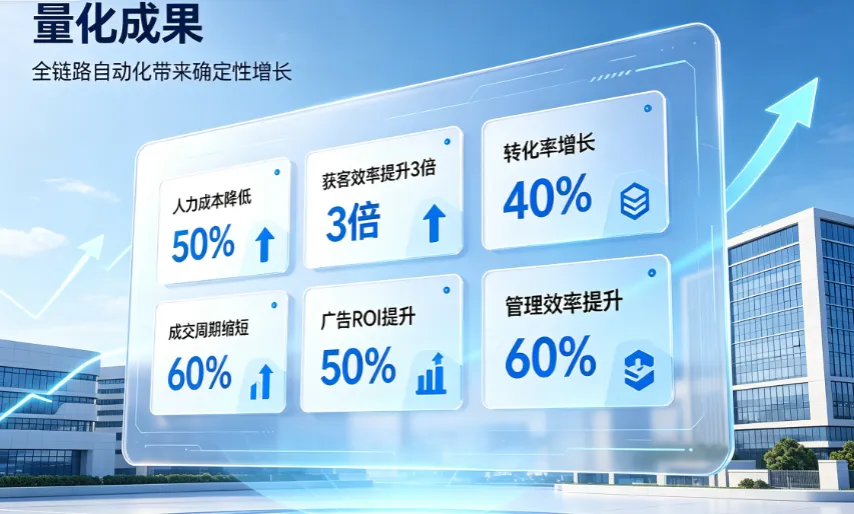 量化成果

全链路自动化带来确定性增长

人力成本降低
50%

获客效率提升3倍
3倍

转化率增长
40%

成交周期缩短
60%

广告ROI提升
50%

管理效率提升
60%